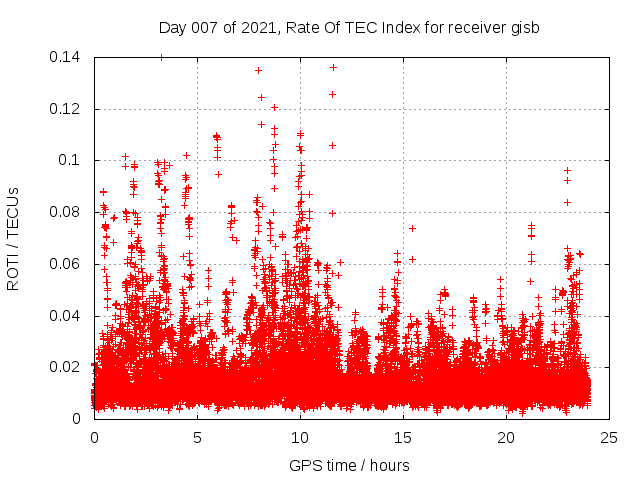 Day 007 of 2021, Rate Of TEC Index for receiver gisb

ROTI / TECUs

0.14
0.12
0.1
0.08
0.06
0.04
0.02
0

0
5
10
15
20
25

GPS time / hours